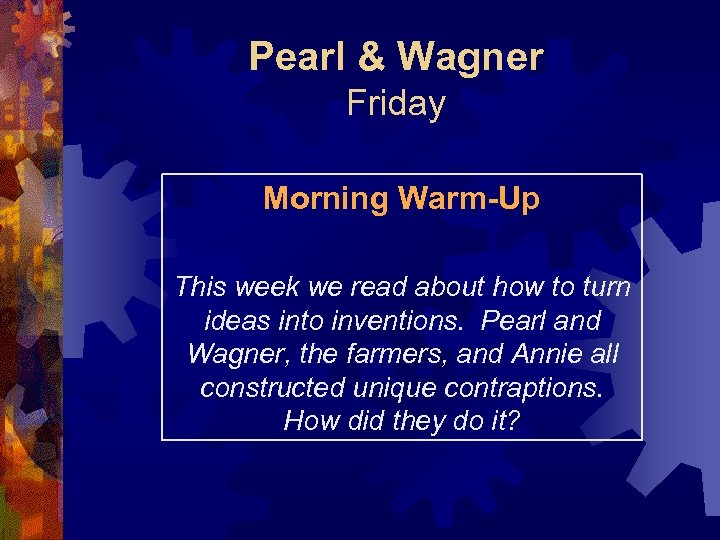 Pearl & Wagner
Friday

Morning Warm-Up

This week we read about how to turn ideas into inventions.  Pearl and Wagner, the farmers, and Annie all constructed unique contraptions. How did they do it?